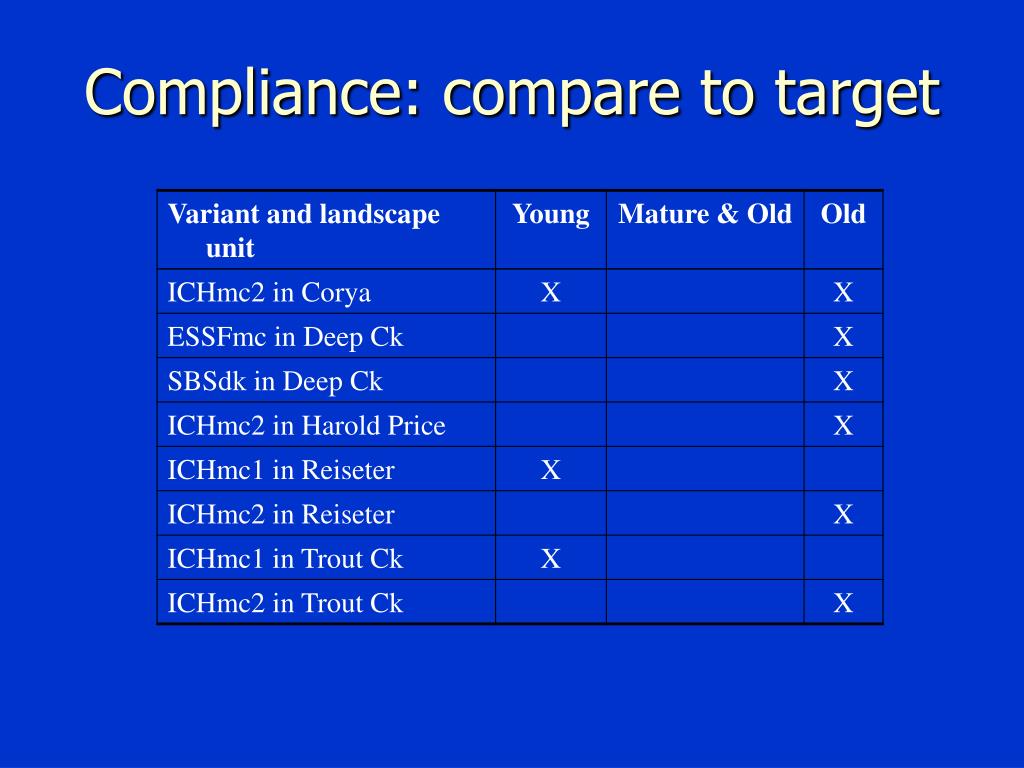 Compliance: compare to target

| Variant and landscape unit | Young | Mature & Old | Old |
|---|---|---|---|
| ICHmc2 in Corya | X | | X |
| ESSFmc in Deep Ck | | | X |
| SBSdk in Deep Ck | | | X |
| ICHmc2 in Harold Price | | | X |
| ICHmc1 in Reiseter | X | | |
| ICHmc2 in Reiseter | | | X |
| ICHmc1 in Trout Ck | X | | |
| ICHmc2 in Trout Ck | | | X |